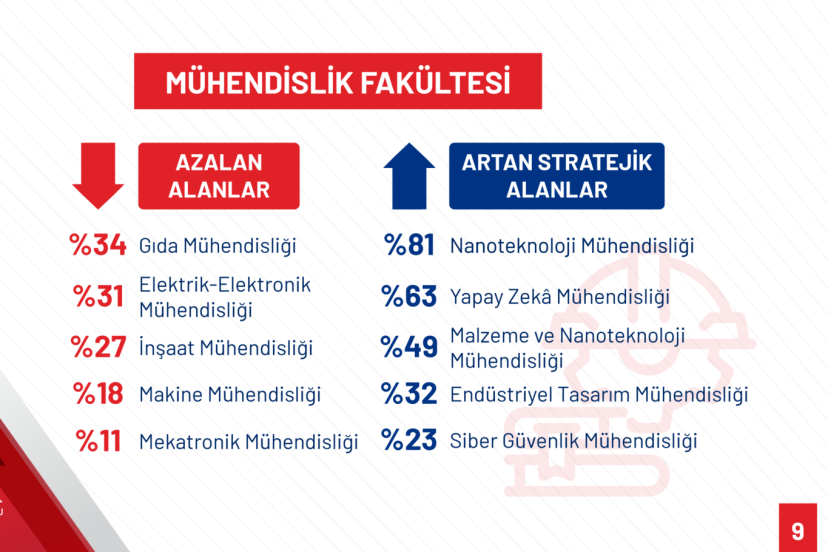 MÜHENDİSLİK FAKÜLTESİ

AZALAN ALANLAR

%34 Gıda Mühendisliği

%31 Elektrik-Elektronik Mühendisliği

%27 İnşaat Mühendisliği

%18 Makine Mühendisliği

%11 Mekatronik Mühendisliği

ARTAN STRATEJİK ALANLAR

%81 Nanoteknoloji Mühendisliği

%63 Yapay Zekâ Mühendisliği

%49 Malzeme ve Nanoteknoloji Mühendisliği

%32 Endüstriyel Tasarım Mühendisliği

%23 Siber Güvenlik Mühendisliği

9